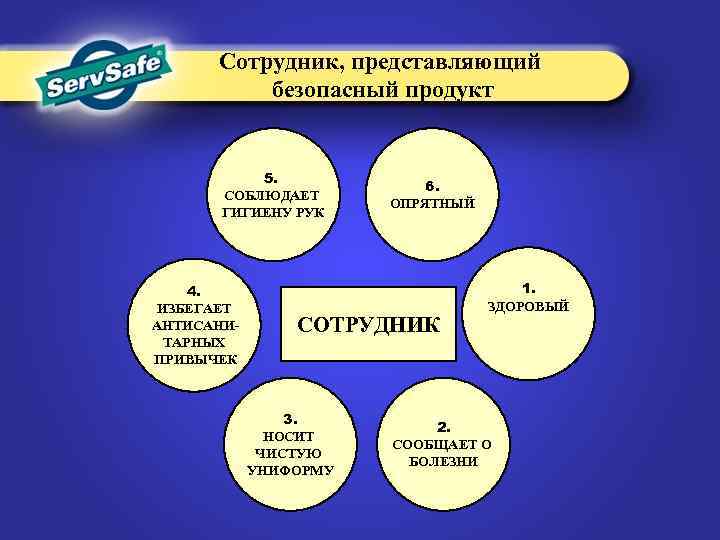 ServSafe®

Сотрудник, представляющий безопасный продукт

5.
СОБЛЮДАЕТ ГИГИЕНУ РУК

6.
ОПРЯТНЫЙ

4.
ИЗБЕГАЕТ АНТИСАНИТАРНЫХ ПРИВЫЧЕК

СОТРУДНИК

1.
ЗДОРОВЫЙ

3.
НОСИТ ЧИСТУЮ УНИФОРМУ

2.
СООБЩАЕТ О БОЛЕЗНИ